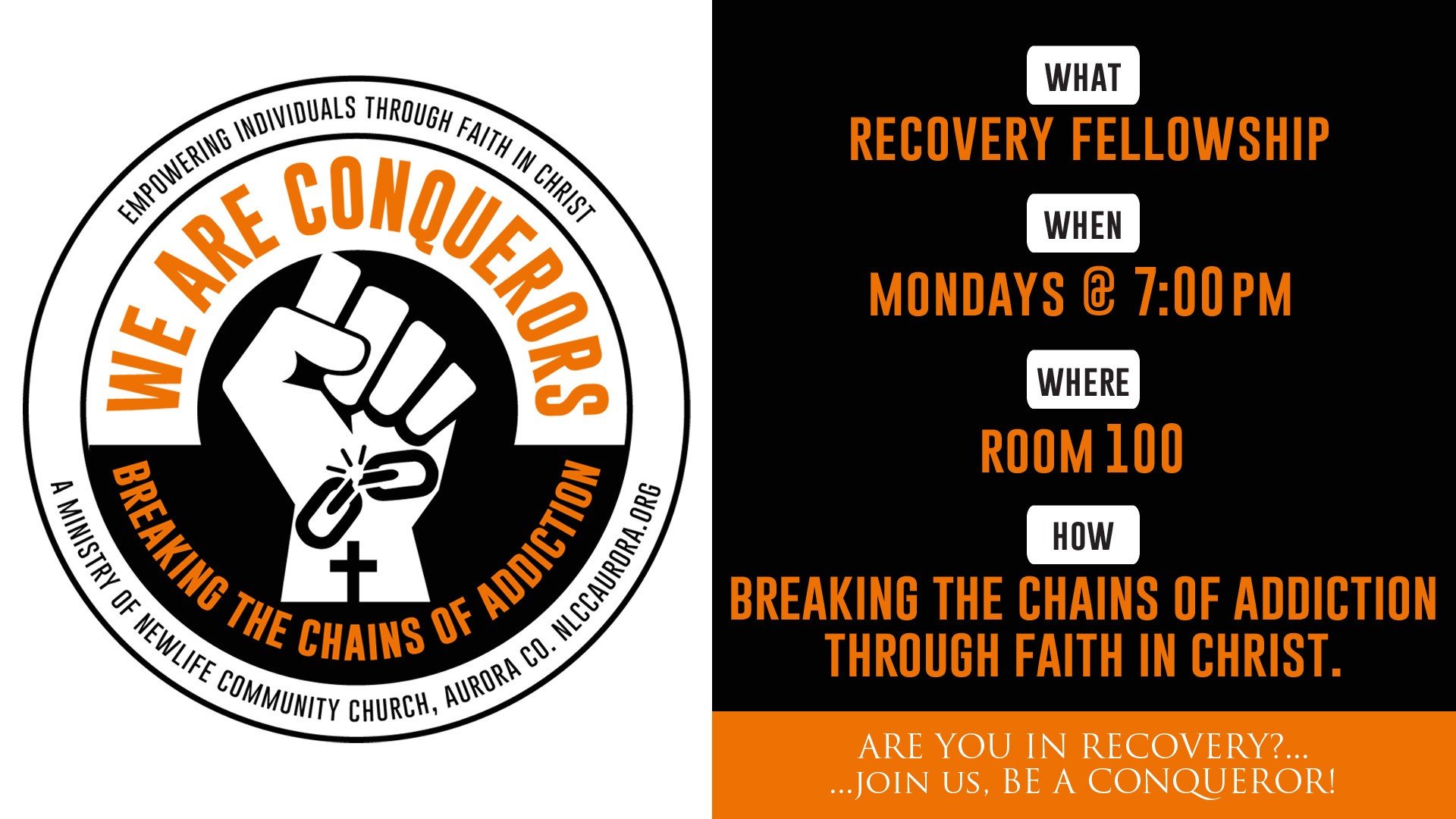 EMPOWERING INDIVIDUALS THROUGH FAITH IN CHRIST

WE ARE CONQUERORS

BREAKING THE CHAINS OF ADDICTION

A MINISTRY OF NEWLIFE COMMUNITY CHURCH, AURORA CO. NLCCAURORA.ORG

WHAT

RECOVERY FELLOWSHIP

WHEN

MONDAYS @ 7:00 PM

WHERE

ROOM 100

HOW

BREAKING THE CHAINS OF ADDICTION THROUGH FAITH IN CHRIST.

ARE YOU IN RECOVERY?...
...JOIN US, BE A CONQUEROR!